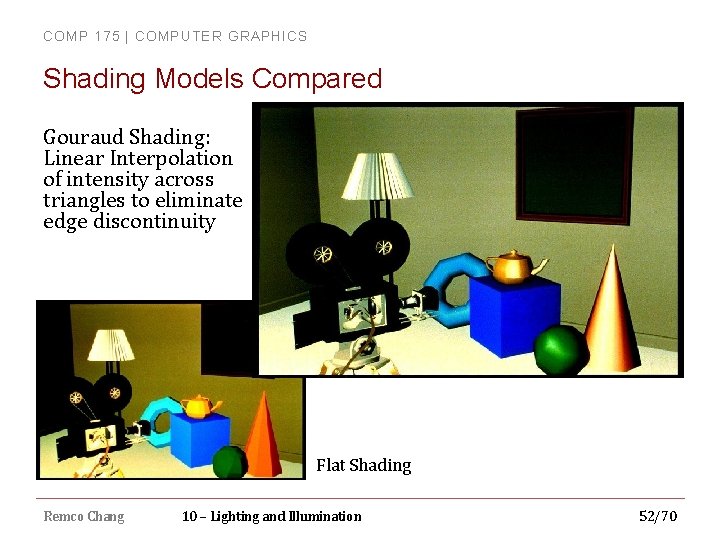 COMP 175 | COMPUTER GRAPHICS

Shading Models Compared

Gouraud Shading: Linear Interpolation of intensity across triangles to eliminate edge discontinuity

Flat Shading

Remco Chang

10 – Lighting and Illumination

52/70